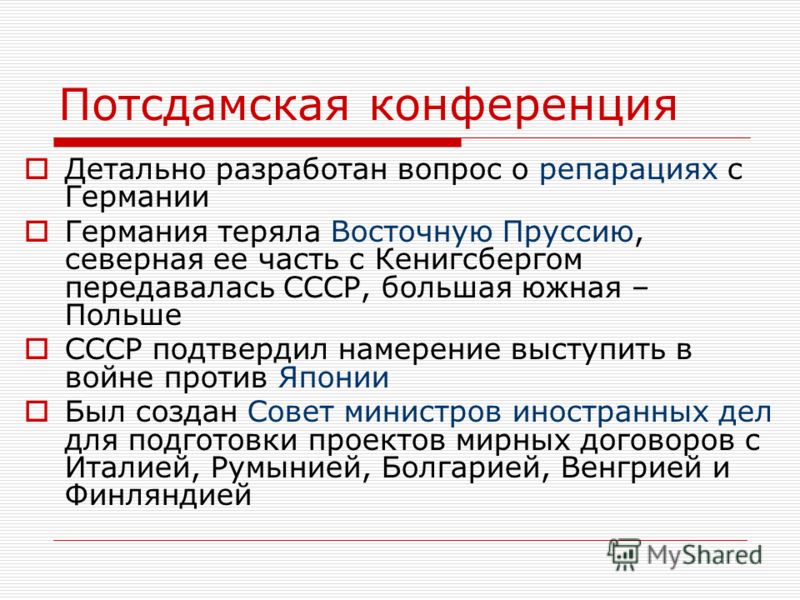 Потсдамская конференция

Детально разработан вопрос о репарациях с Германии

Германия теряла Восточную Пруссию, северная ее часть с Кенигсбергом передавалась СССР, большая южная – Польше

СССР подтвердил намерение выступить в войне против Японии

Был создан Совет министров иностранных дел для подготовки проектов мирных договоров с Италией, Румынией, Болгарией, Венгрией и Финляндией

MyShared